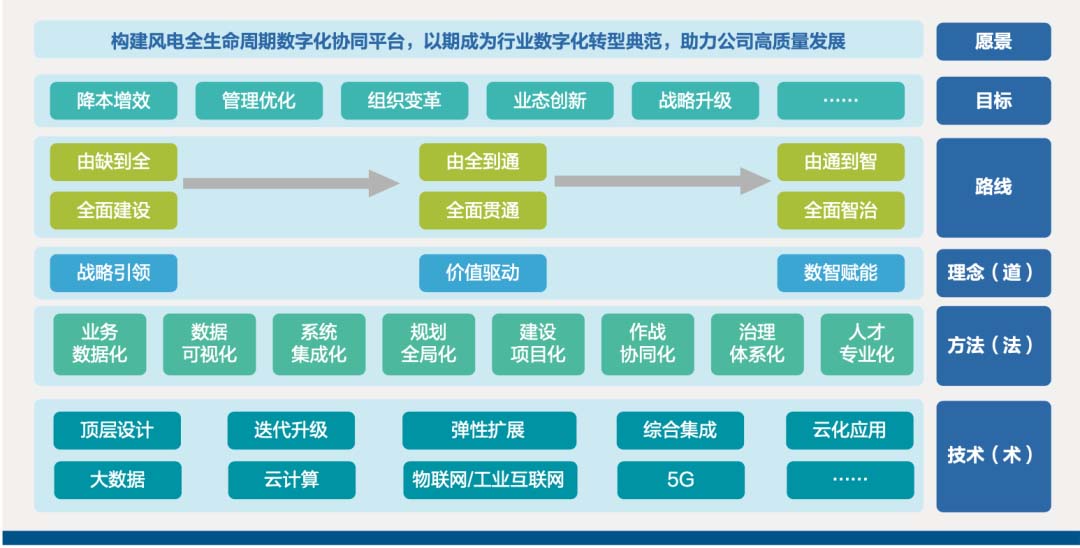 构建风电全生命周期数字化协同平台，以期成为行业数字化转型典范，助力公司高质量发展

愿景

降本增效
管理优化
组织变革
业态创新
战略升级
……

目标

由缺到全
全面建设
由全到通
全面贯通
由通到智
全面智治

路线

战略引领
价值驱动
数智赋能

理念（道）

业务数据化
数据可视化
系统集成化
规划全局化
建设项目化
作战协同化
治理体系化
人才专业化

方法（法）

顶层设计
迭代升级
弹性扩展
综合集成
云化应用
大数据
云计算
物联网/工业互联网
5G
……

技术（术）